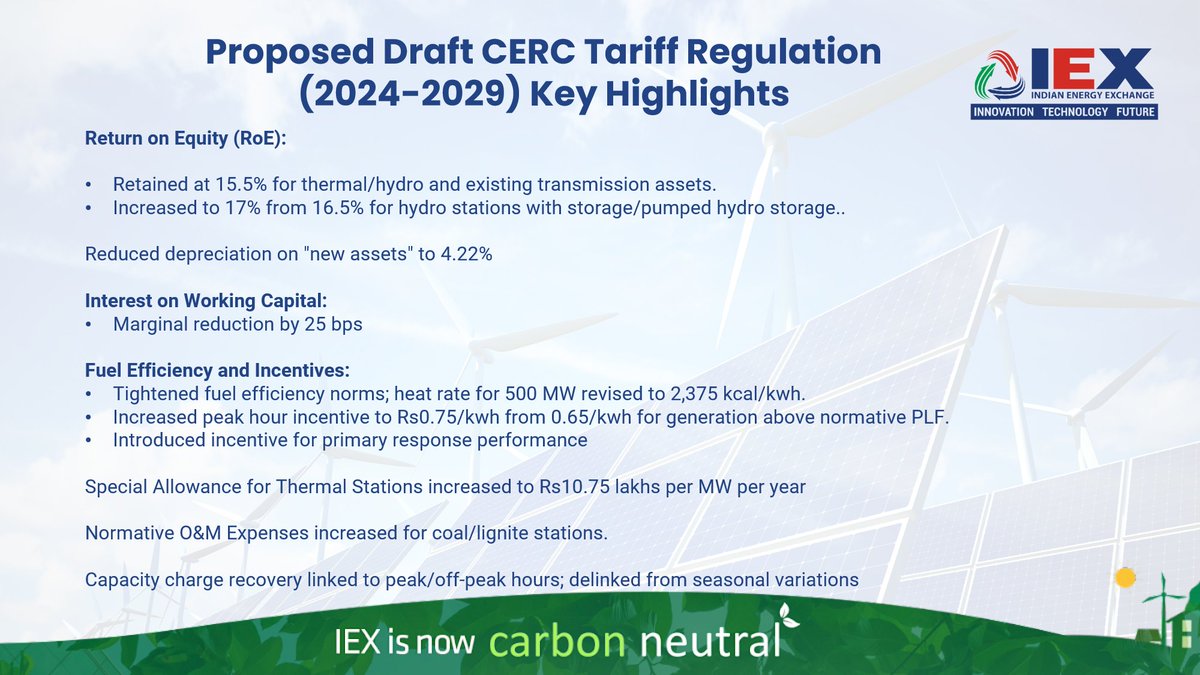 Proposed Draft CERC Tariff Regulation (2024-2029) Key Highlights

IEX
INDIAN ENERGY EXCHANGE
INNOVATION TECHNOLOGY FUTURE

Return on Equity (RoE):

• Retained at 15.5% for thermal/hydro and existing transmission assets.
• Increased to 17% from 16.5% for hydro stations with storage/pumped hydro storage..

Reduced depreciation on "new assets" to 4.22%

Interest on Working Capital:
• Marginal reduction by 25 bps

Fuel Efficiency and Incentives:
• Tightened fuel efficiency norms; heat rate for 500 MW revised to 2,375 kcal/kwh.
• Increased peak hour incentive to Rs0.75/kwh from 0.65/kwh for generation above normative PLF.
• Introduced incentive for primary response performance

Special Allowance for Thermal Stations increased to Rs10.75 lakhs per MW per year

Normative O&M Expenses increased for coal/lignite stations.

Capacity charge recovery linked to peak/off-peak hours; delinked from seasonal variations

IEX is now carbon neutral